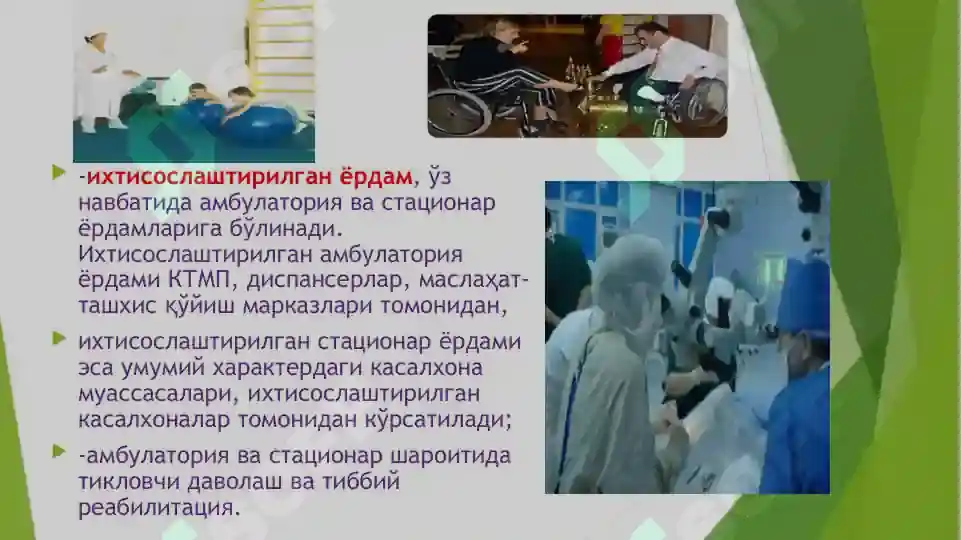 -ихтисослаштирилган ёрдам, ўз навбатида амбулатория ва стационар ёрдамларига бўлинади. Ихтисослаштирилган амбулатория ёрдами КТМП, диспансерлар, маслаҳат-ташхис қўйиш марказлари томонидан,

ихтисослаштирилган стационар ёрдами эса умумий характердаги касалхона муассасалари, ихтисослаштирилган касалхоналар томонидан кўрсатилади;

-амбулатория ва стационар шароитида тикловчи даволаш ва тиббий реабилитация.